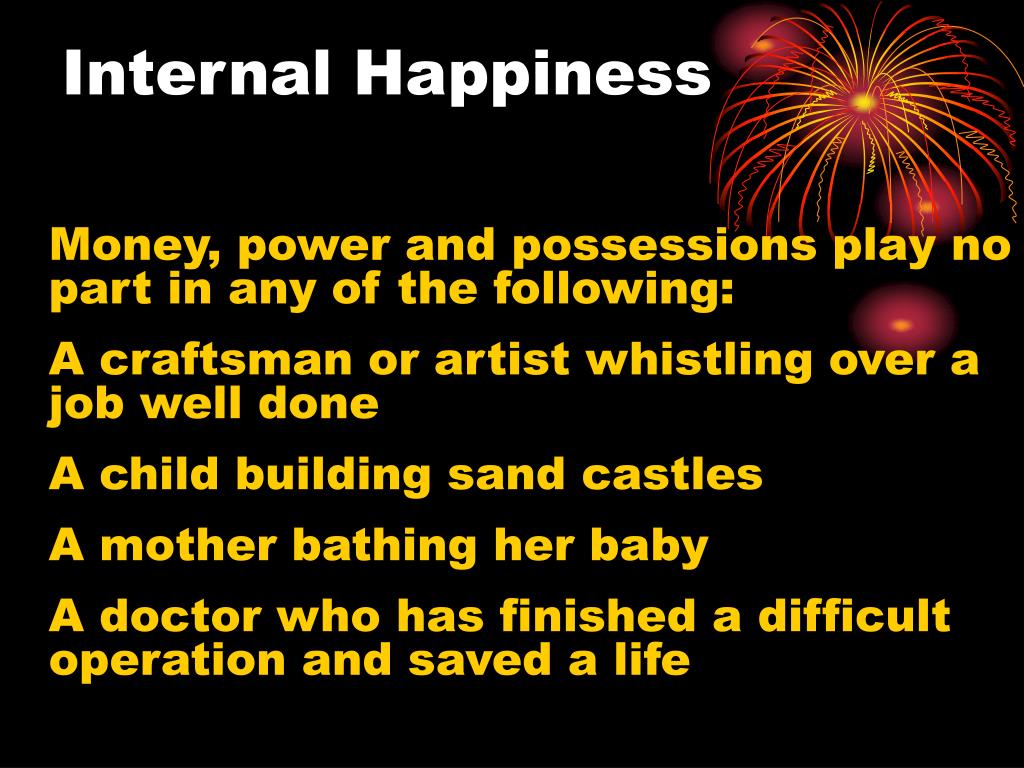 Internal Happiness

Money, power and possessions play no part in any of the following:

A craftsman or artist whistling over a job well done

A child building sand castles

A mother bathing her baby

A doctor who has finished a difficult operation and saved a life